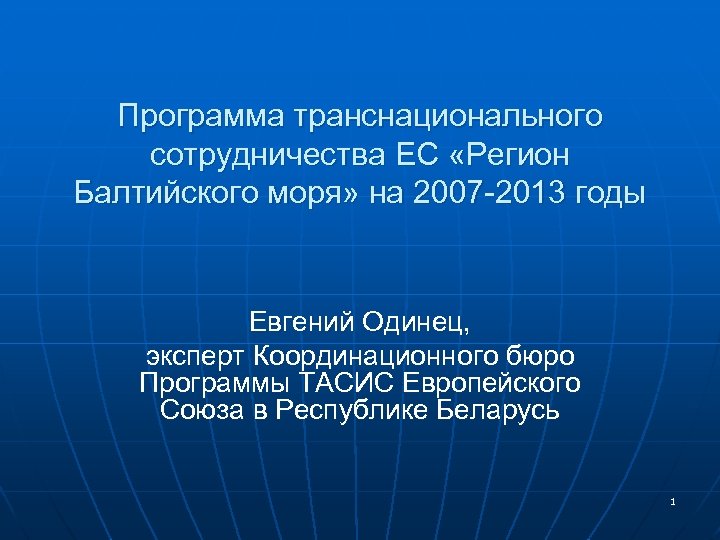 Программа транснационального сотрудничества ЕС «Регион Балтийского моря» на 2007-2013 годы

Евгений Одинец,
эксперт Координационного бюро Программы ТАСИС Европейского Союза в Республике Беларусь

1